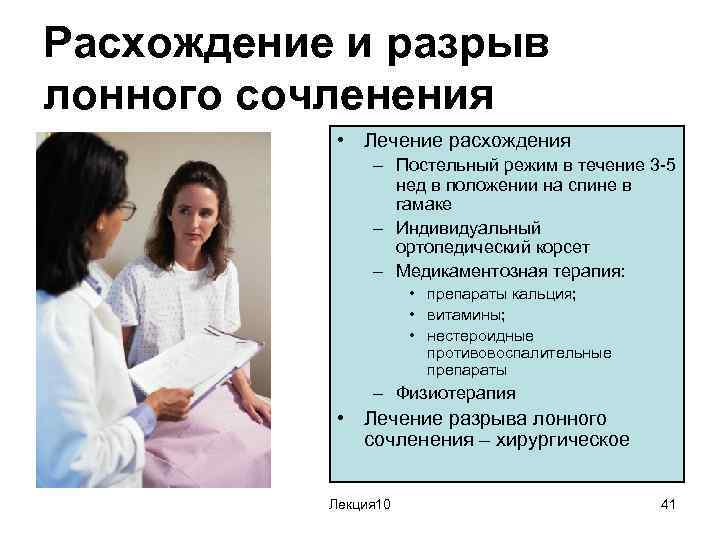 Расхождение и разрыв лонного сочленения

• Лечение расхождения
– Постельный режим в течение 3-5 нед в положении на спине в гамаке
– Индивидуальный ортопедический корсет
– Медикаментозная терапия:
• препараты кальция;
• витамины;
• нестероидные противовоспалительные препараты
– Физиотерапия
• Лечение разрыва лонного сочленения – хирургическое

Лекция10

41